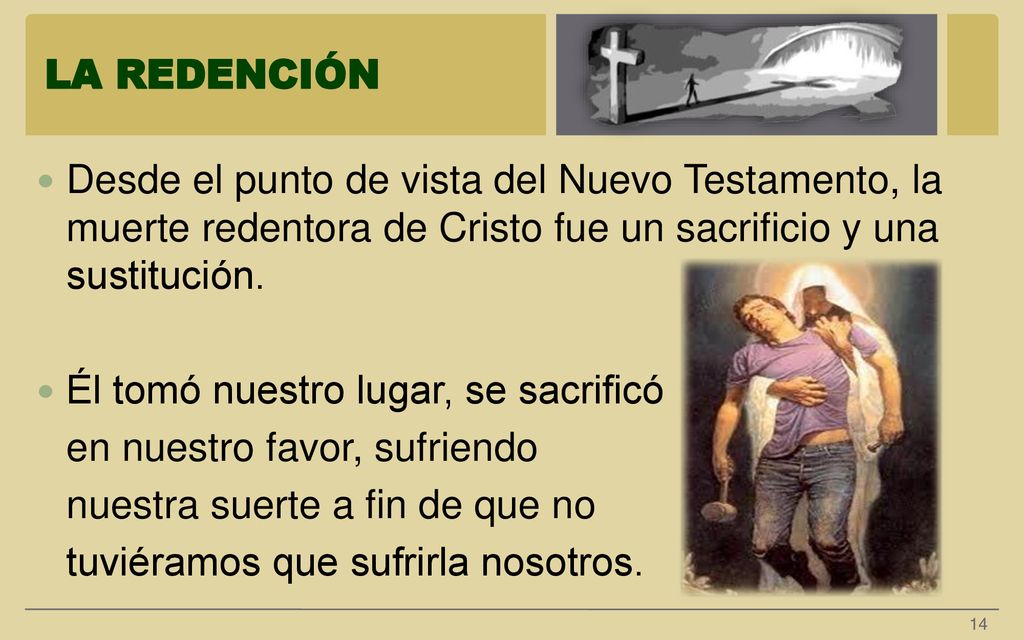 LA REDENCIÓN

Desde el punto de vista del Nuevo Testamento, la muerte redentora de Cristo fue un sacrificio y una sustitución.

Él tomó nuestro lugar, se sacrificó en nuestro favor, sufriendo nuestra suerte a fin de que no tuviéramos que sufrirla nosotros.

14